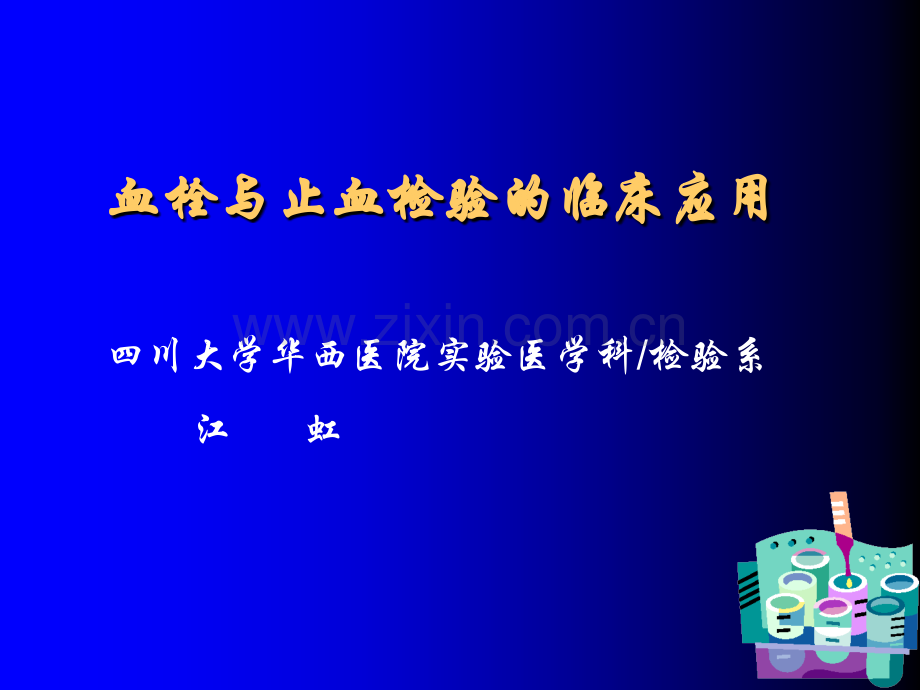 血栓与止血检验的临床应用

www.zixin.com.cn

四川大学华西医院实验医学科/检验系

江　　虹